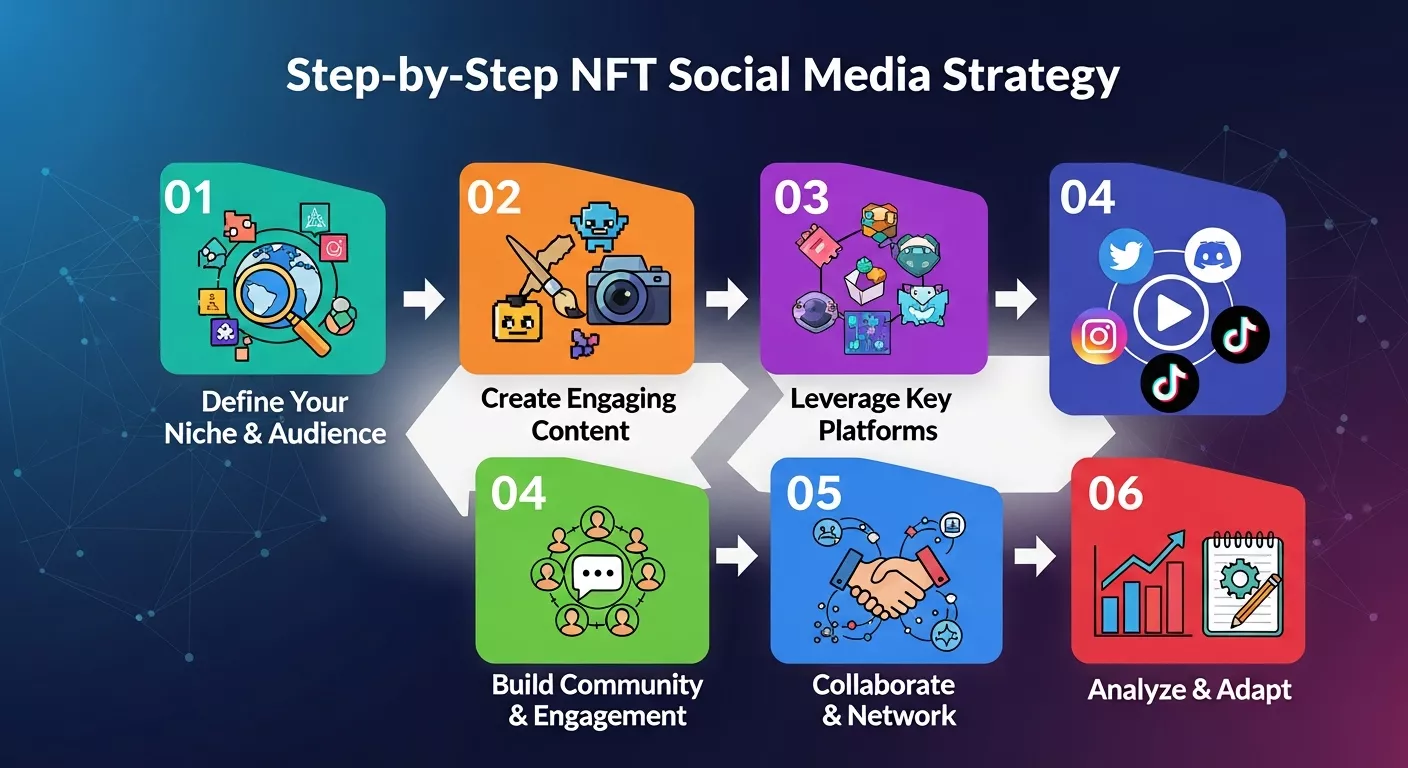 Step-by-Step NFT Social Media Strategy

01

Define Your Niche & Audience

02

Create Engaging Content

03

Leverage Key Platforms

04

04

Build Community & Engagement

05

Collaborate & Network

06

Analyze & Adapt